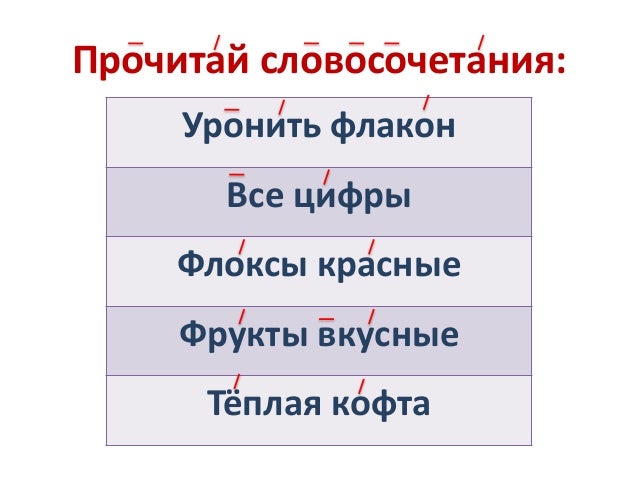 Прочитай словосочетания:

| Уронить флакон |
|---|
| Все цифры |
| Флоксы красные |
| Фрукты вкусные |
| Тёплая кофта |